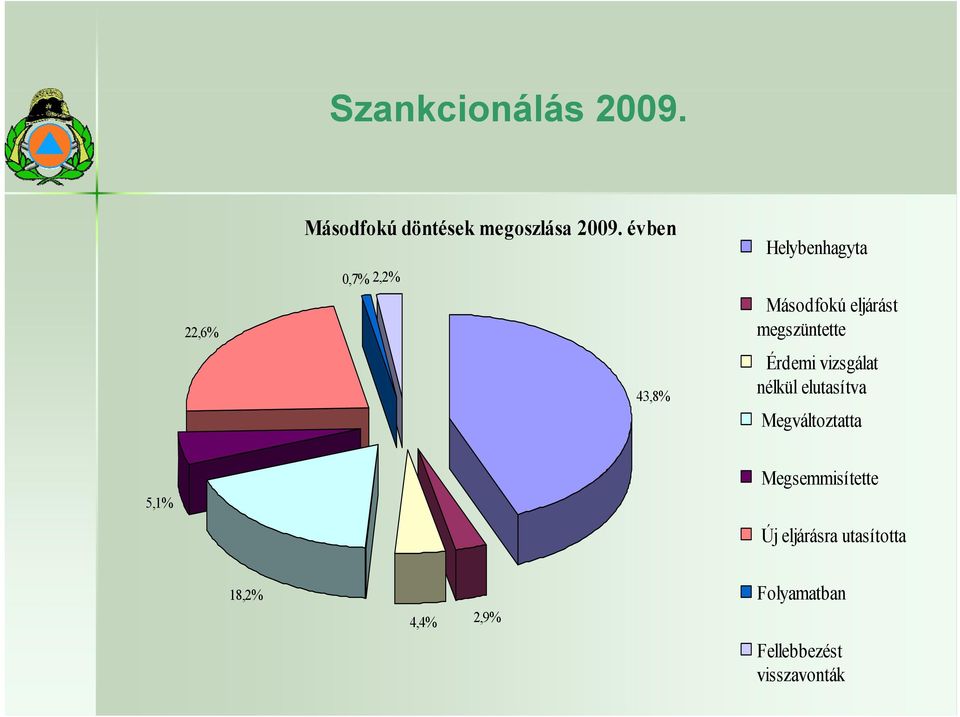 Szankcionálás 2009.

Másodfokú döntések megoszlása 2009. évben

0,7% 2,2%

22,6%

43,8%

5,1%

18,2%

4,4%

2,9%

Helybenhagyta

Másodfokú eljárást megszüntette

Érdemi vizsgálat nélkül elutasítva

Megváltoztatta

Megsemmisítette

Új eljárásra utasította

Folyamatban

Fellebbezést visszavonták